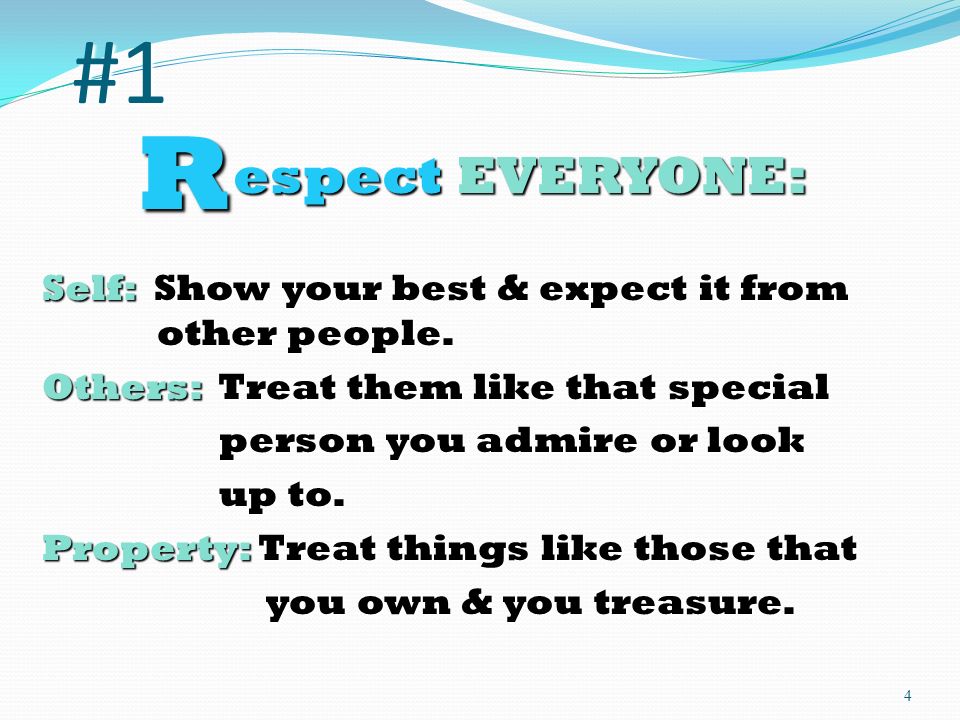 #1

Respect EVERYONE:

Self: Show your best & expect it from other people.

Others: Treat them like that special person you admire or look up to.

Property: Treat things like those that you own & you treasure.

4